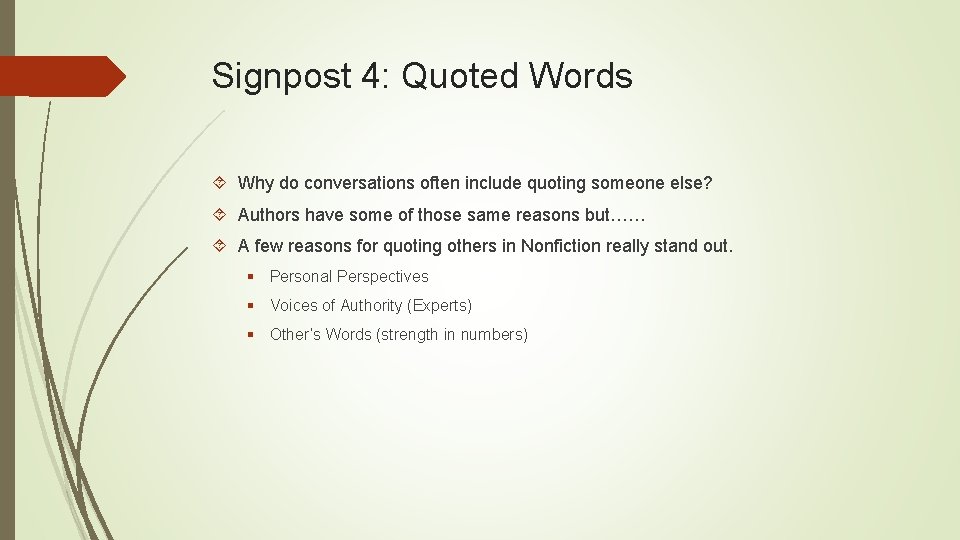 Signpost 4: Quoted Words

Why do conversations often include quoting someone else?

Authors have some of those same reasons but……

A few reasons for quoting others in Nonfiction really stand out.

Personal Perspectives

Voices of Authority (Experts)

Other's Words (strength in numbers)